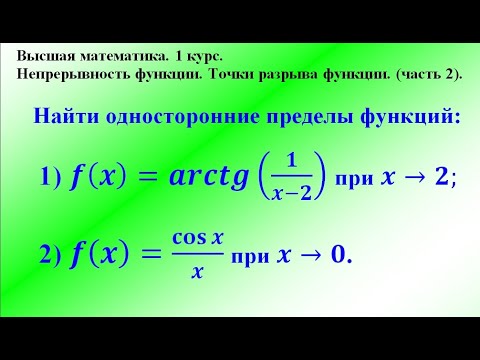 Высшая математика. 1 курс.
Непрерывность функции. Точки разрыва функции. (часть 2).

Найти односторонние пределы функций:

1) $f(x) = arctg\left(\frac{1}{x-2}\right)$ при $x \to 2$;

2) $f(x) = \frac{\cos x}{x}$ при $x \to 0$.